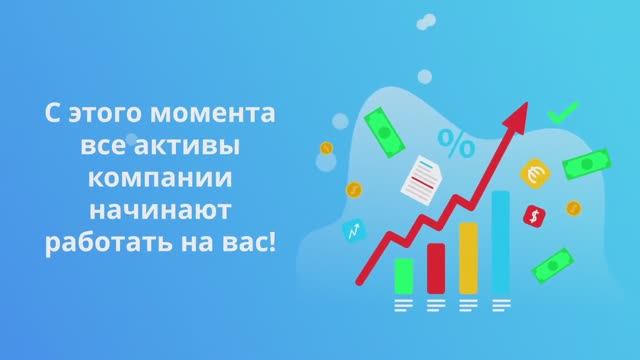 С этого момента все активы компании начинают работать на вас!

%

€

$